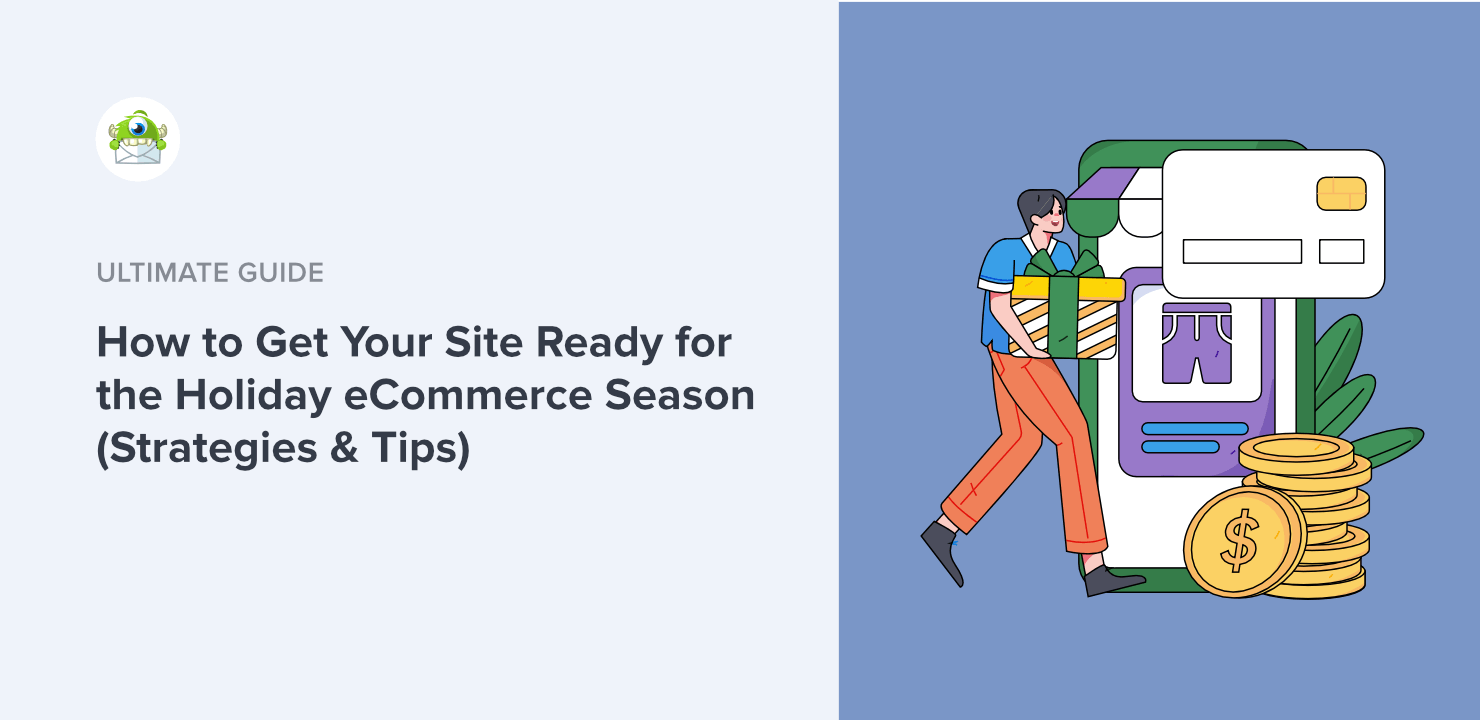 ULTIMATE GUIDE

How to Get Your Site Ready for the Holiday eCommerce Season (Strategies & Tips)

$